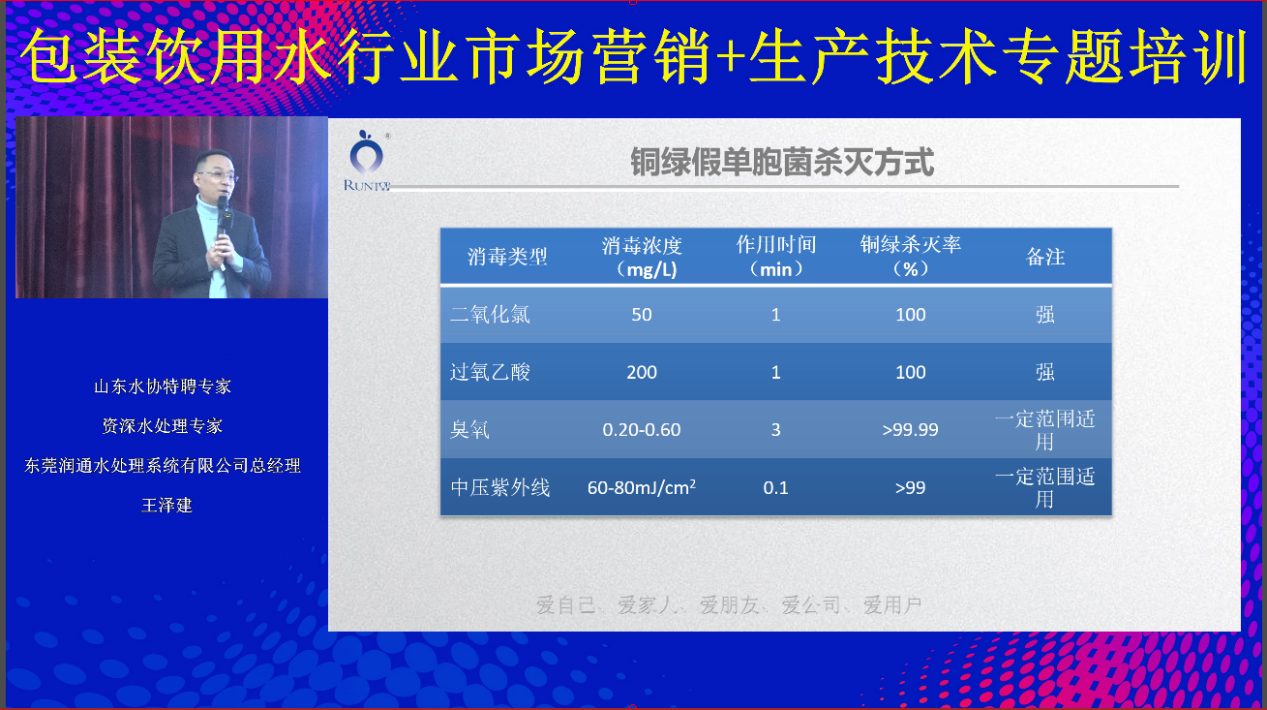 包装饮用水行业市场营销+生产技术专题培训

山东水协特聘专家

资深水处理专家

东莞润通水处理系统有限公司总经理

王泽建

RUNTW

铜绿假单胞菌杀灭方式

| 消毒类型 | 消毒浓度（mg/L） | 作用时间（min） | 铜绿杀灭率（%） | 备注 |
|---|---|---|---|---|
| 二氧化氯 | 50 | 1 | 100 | 强 |
| 过氧乙酸 | 200 | 1 | 100 | 强 |
| 臭氧 | 0.20-0.60 | 3 | >99.99 | 一定范围适用 |
| 中压紫外线 | 60-80mJ/cm$^2$ | 0.1 | >99 | 一定范围适用 |

爱自己、爱家人、爱朋友、爱公司、爱用户